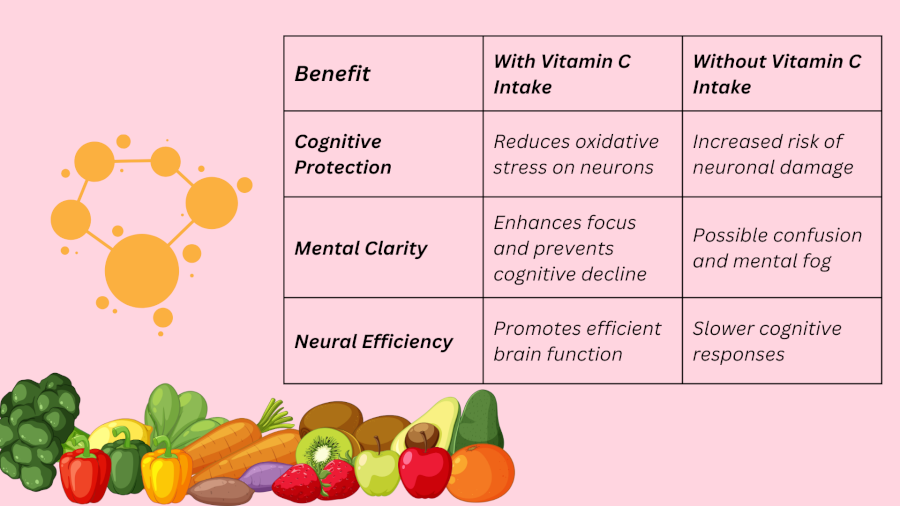 | Benefit | With Vitamin C Intake | Without Vitamin C Intake |
|---|---|---|
| Cognitive Protection | Reduces oxidative stress on neurons | Increased risk of neuronal damage |
| Mental Clarity | Enhances focus and prevents cognitive decline | Possible confusion and mental fog |
| Neural Efficiency | Promotes efficient brain function | Slower cognitive responses |